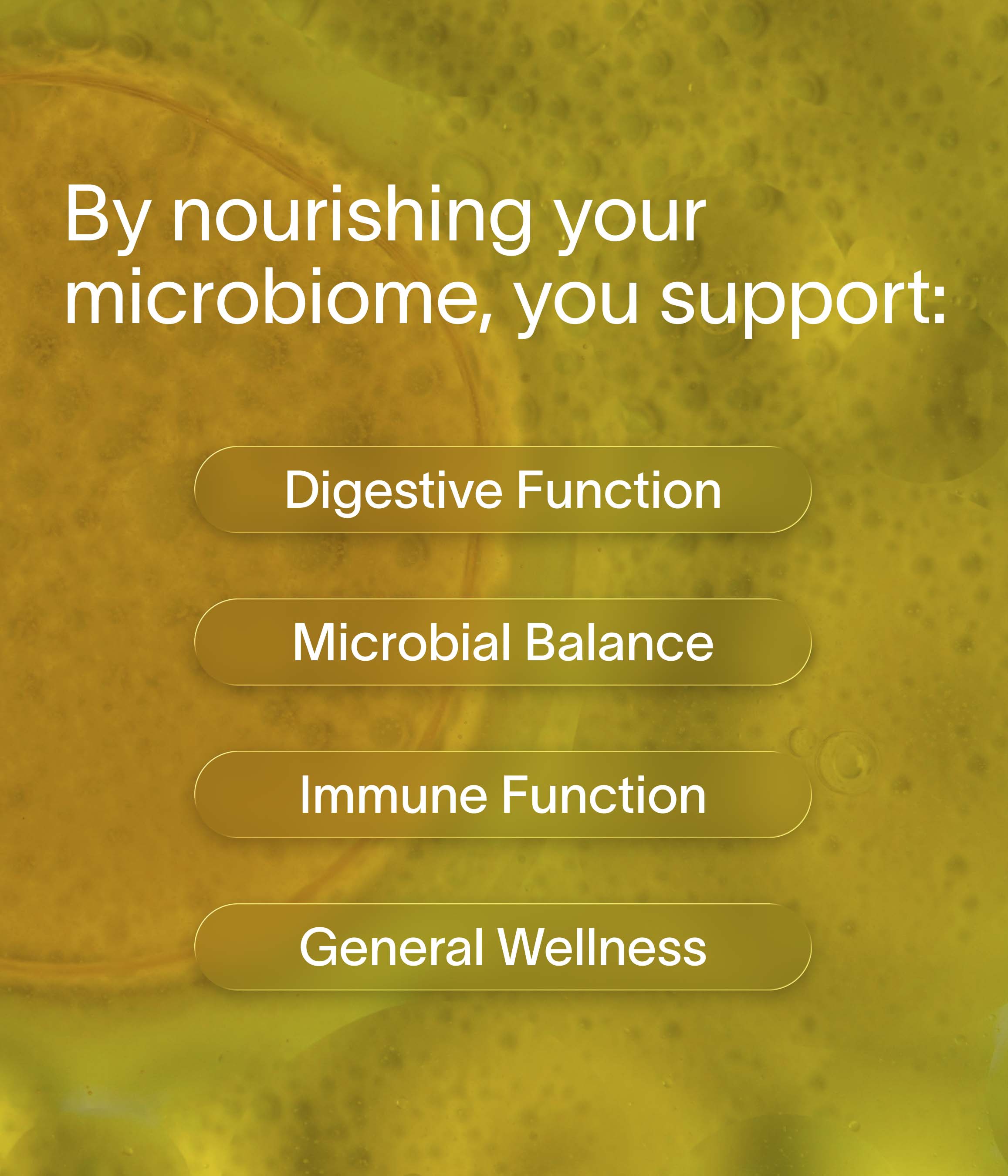 By nourishing your microbiome, you support:

Digestive Function

Microbial Balance

Immune Function

General Wellness